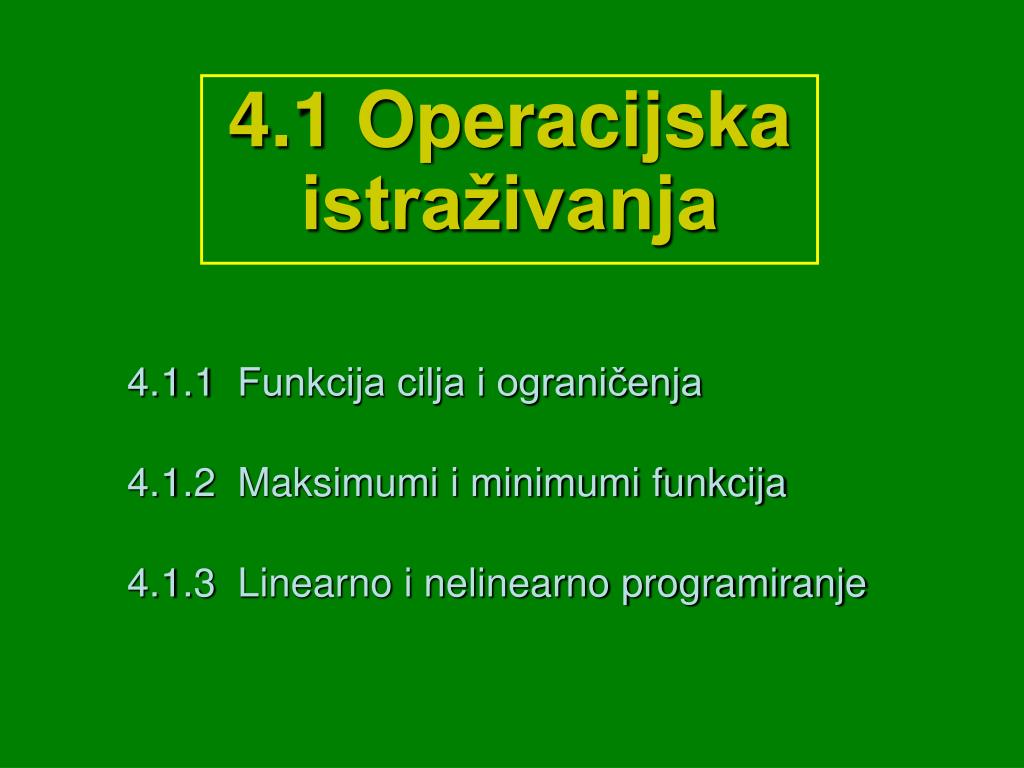 4.1 Operacijska istraživanja

4.1.1 Funkcija cilja i ograničenja

4.1.2 Maksimumi i minimumi funkcija

4.1.3 Linearno i nelinearno programiranje